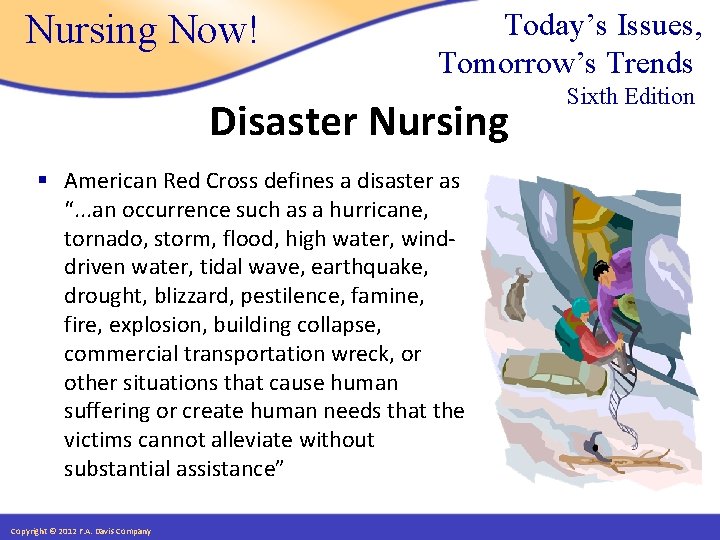 Nursing Now!

Today's Issues, Tomorrow's Trends
Sixth Edition

Disaster Nursing

▪ American Red Cross defines a disaster as "...an occurrence such as a hurricane, tornado, storm, flood, high water, wind-driven water, tidal wave, earthquake, drought, blizzard, pestilence, famine, fire, explosion, building collapse, commercial transportation wreck, or other situations that cause human suffering or create human needs that the victims cannot alleviate without substantial assistance"

Copyright © 2012 F.A. Davis Company